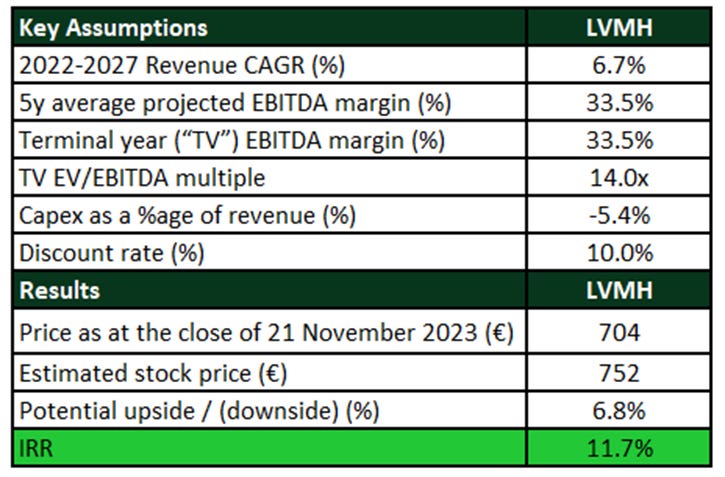 | Key Assumptions | LVMH |
|---|---|
| 2022-2027 Revenue CAGR (%) | 6.7% |
| 5y average projected EBITDA margin (%) | 33.5% |
| Terminal year (“TV”) EBITDA margin (%) | 33.5% |
| TV EV/EBITDA multiple | 14.0x |
| Capex as a %age of revenue (%) | -5.4% |
| Discount rate (%) | 10.0% |
| **Results** | **LVMH** |
| Price as at the close of 21 November 2023 (€) | 704 |
| Estimated stock price (€) | 752 |
| Potential upside / (downside) (%) | 6.8% |
| IRR | 11.7% |